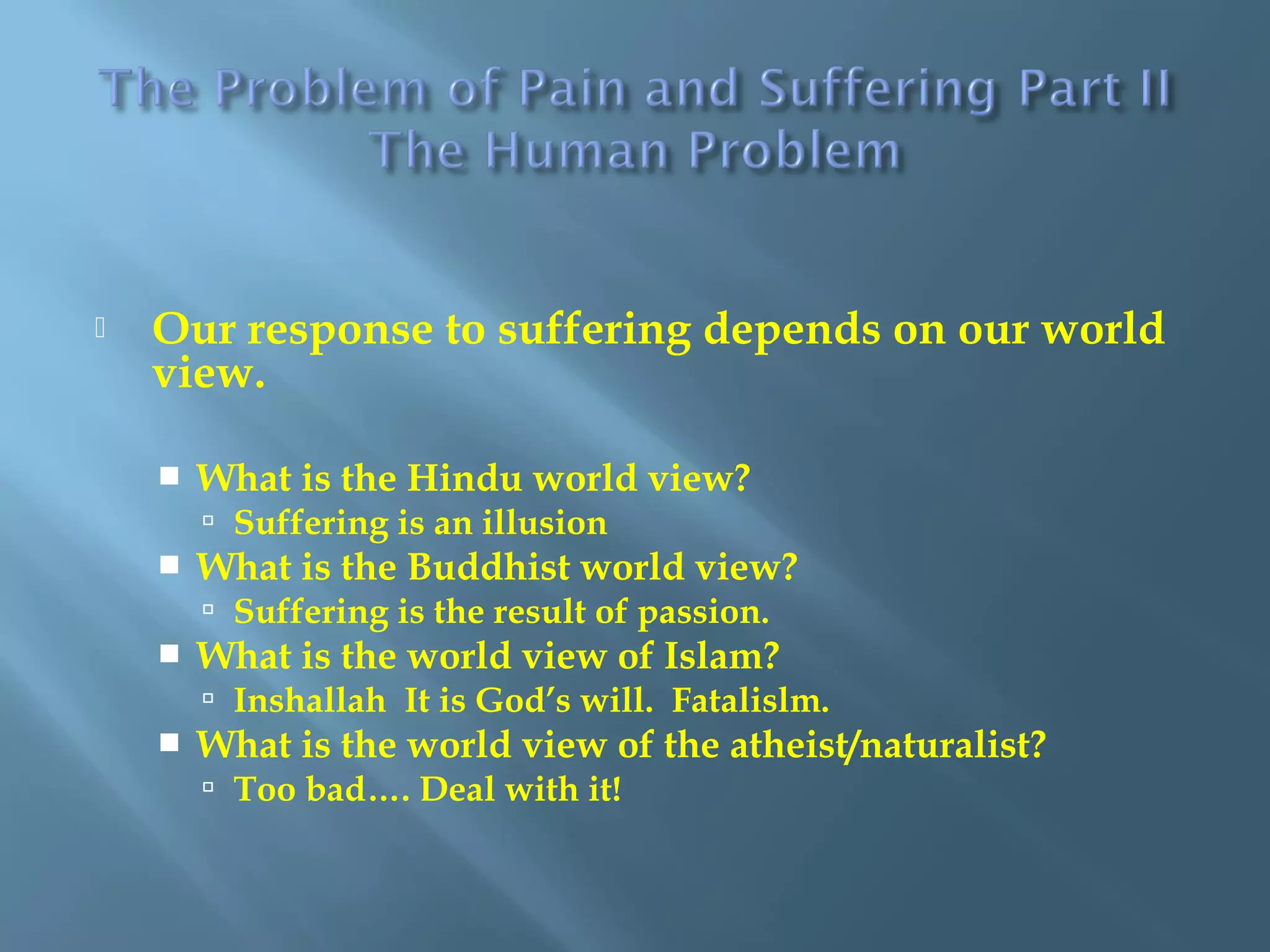 The Problem of Pain and Suffering Part II
The Human Problem

Our response to suffering depends on our world view.

What is the Hindu world view?

Suffering is an illusion

What is the Buddhist world view?

Suffering is the result of passion.

What is the world view of Islam?

Inshallah It is God's will. Fatalislm.

What is the world view of the atheist/naturalist?

Too bad…. Deal with it!